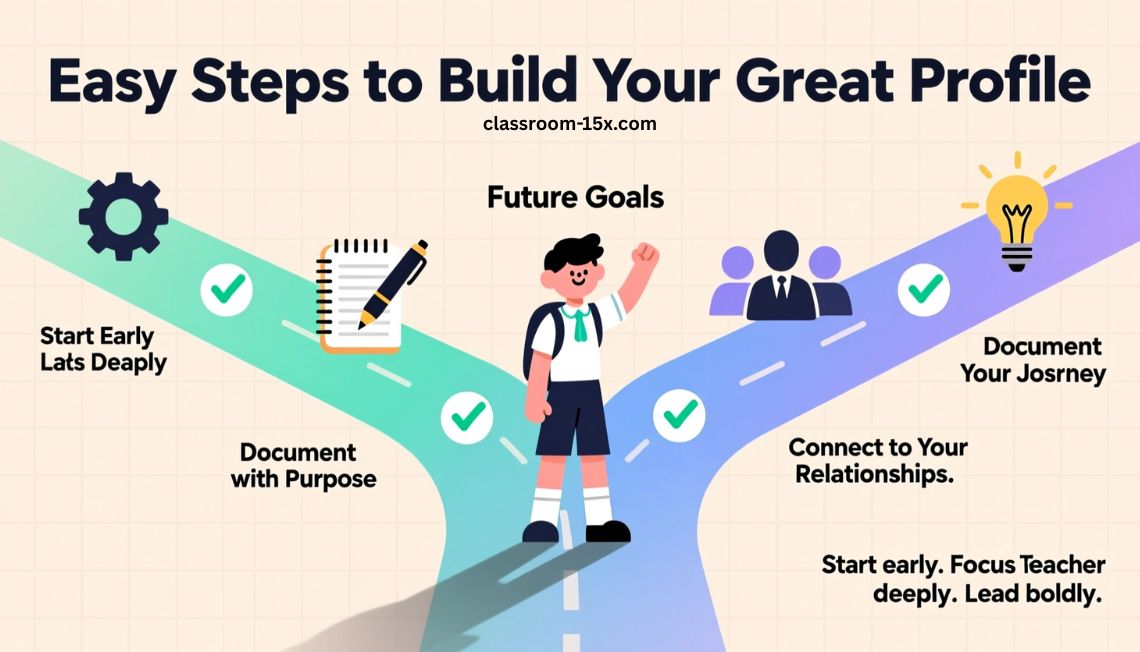 Easy Steps to Build Your Great Profile

classroom-15x.com

Future Goals

Start Early
Lats Deaply

Document
with Purpose

Document
Your Josrney

Connect to Your
Relationships.

Start early. Focus Teacher
deeply. Lead boldly.